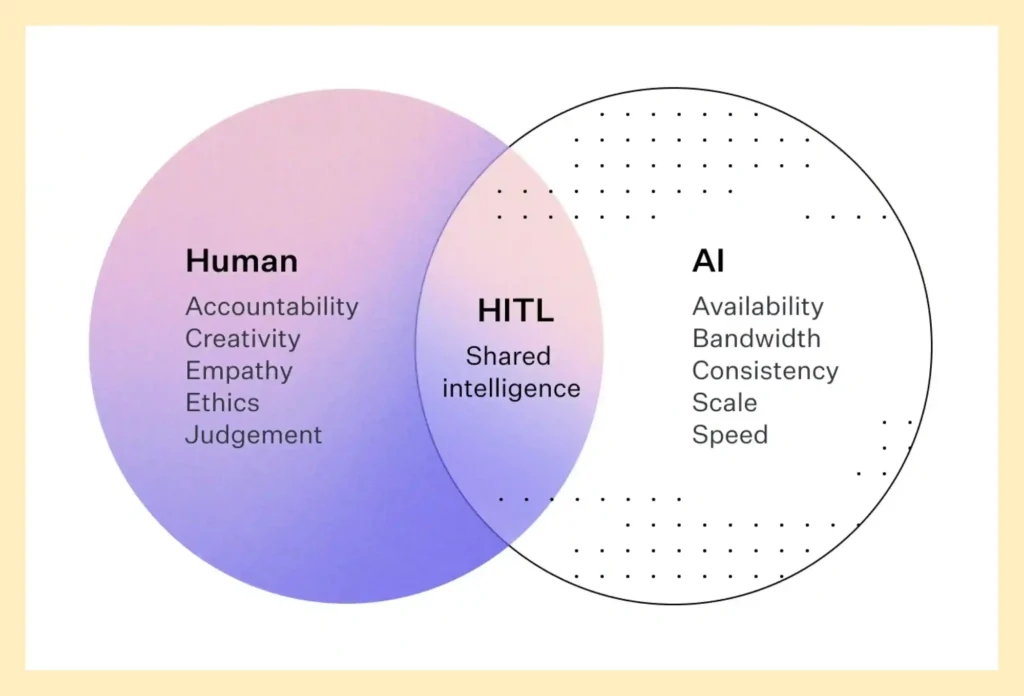 Human
Accountability
Creativity
Empathy
Ethics
Judgement

HITL
Shared intelligence

AI
Availability
Bandwidth
Consistency
Scale
Speed